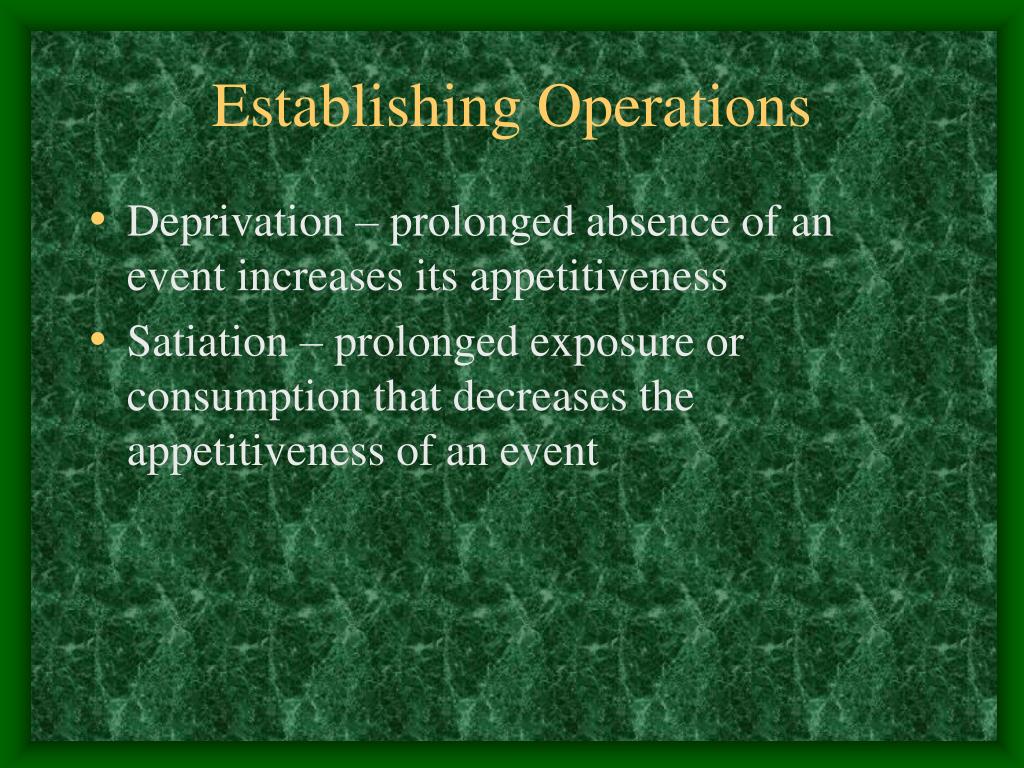 Establishing Operations

• Deprivation – prolonged absence of an event increases its appetitiveness
• Satiation – prolonged exposure or consumption that decreases the appetitiveness of an event